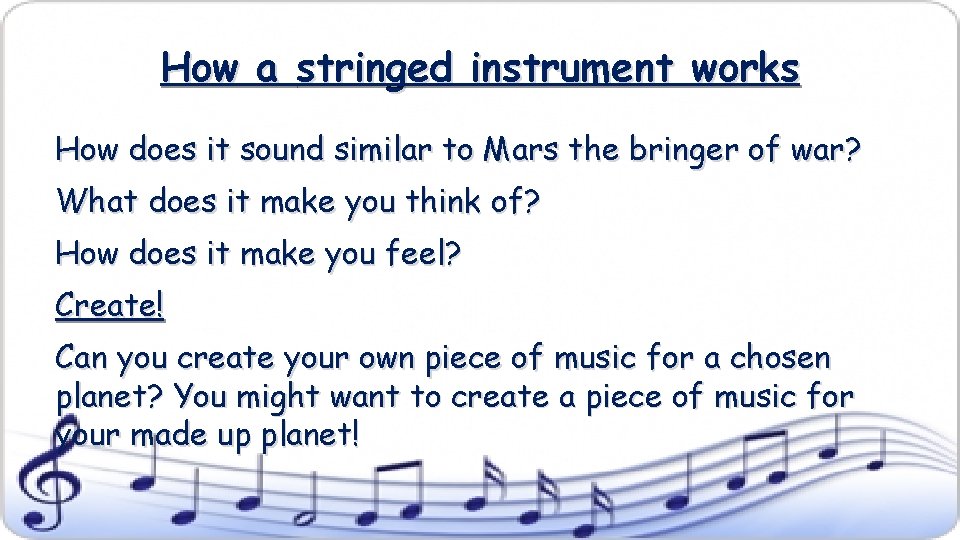 How a stringed instrument works

How does it sound similar to Mars the bringer of war?

What does it make you think of?

How does it make you feel?

Create!

Can you create your own piece of music for a chosen planet? You might want to create a piece of music for your made up planet!